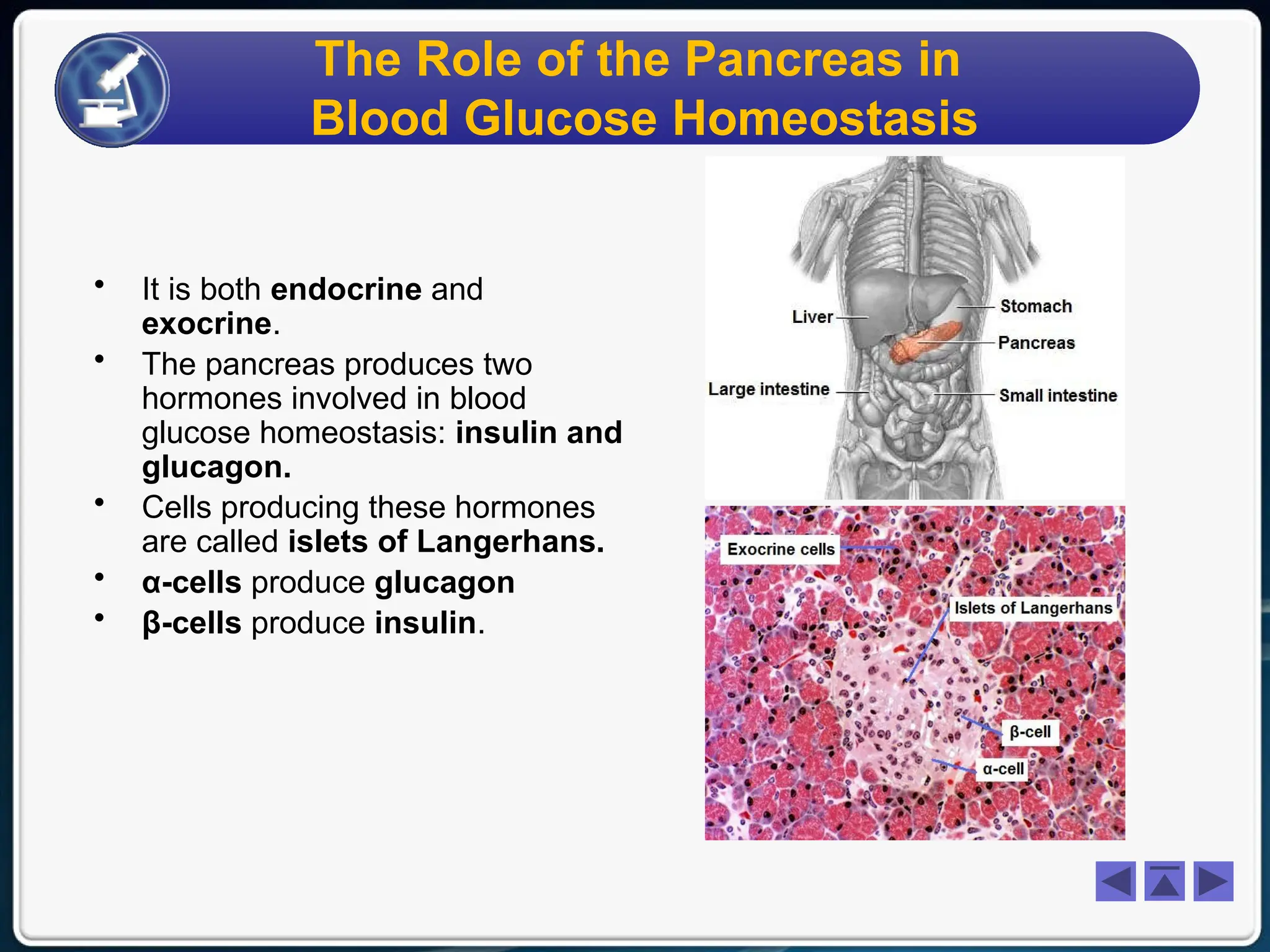 The Role of the Pancreas in Blood Glucose Homeostasis

• It is both endocrine and exocrine.
• The pancreas produces two hormones involved in blood glucose homeostasis: insulin and glucagon.
• Cells producing these hormones are called islets of Langerhans.
• α-cells produce glucagon
• β-cells produce insulin.

Liver
Stomach
Pancreas
Large intestine
Small intestine

Exocrine cells
Islets of Langerhans
β-cell
α-cell